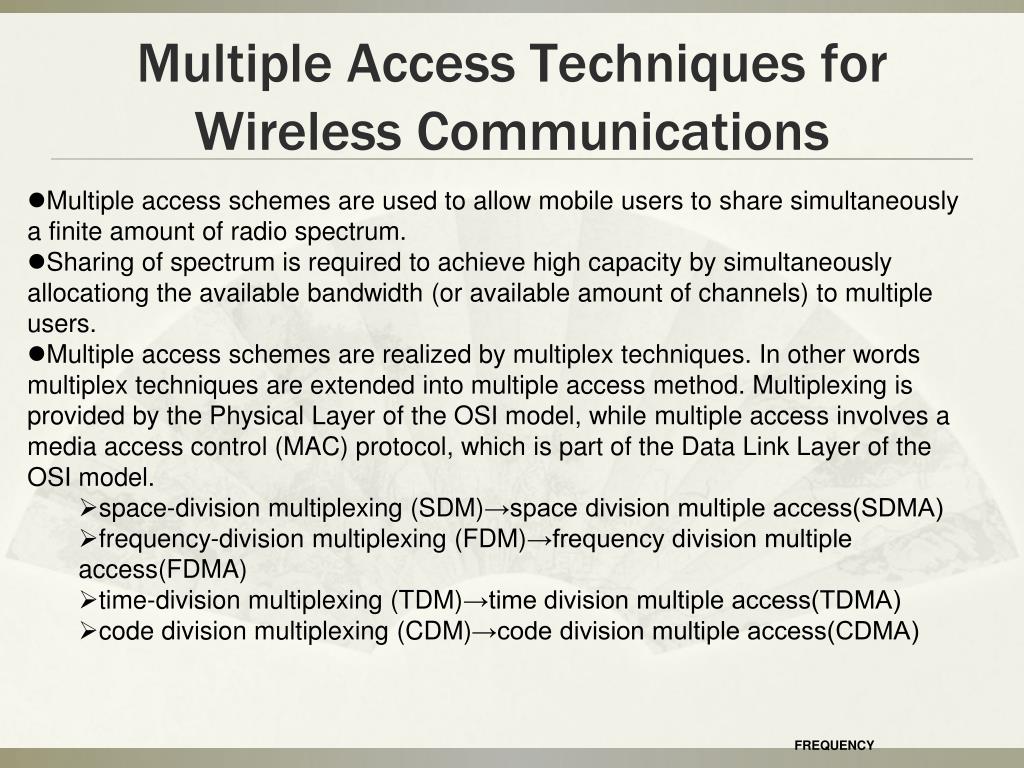 Multiple Access Techniques for Wireless Communications

●Multiple access schemes are used to allow mobile users to share simultaneously a finite amount of radio spectrum.
●Sharing of spectrum is required to achieve high capacity by simultaneously allocationg the available bandwidth (or available amount of channels) to multiple users.
●Multiple access schemes are realized by multiplex techniques. In other words multiplex techniques are extended into multiple access method. Multiplexing is provided by the Physical Layer of the OSI model, while multiple access involves a media access control (MAC) protocol, which is part of the Data Link Layer of the OSI model.
➢space-division multiplexing (SDM)→space division multiple access(SDMA)
➢frequency-division multiplexing (FDM)→frequency division multiple access(FDMA)
➢time-division multiplexing (TDM)→time division multiple access(TDMA)
➢code division multiplexing (CDM)→code division multiple access(CDMA)

FREQUENCY